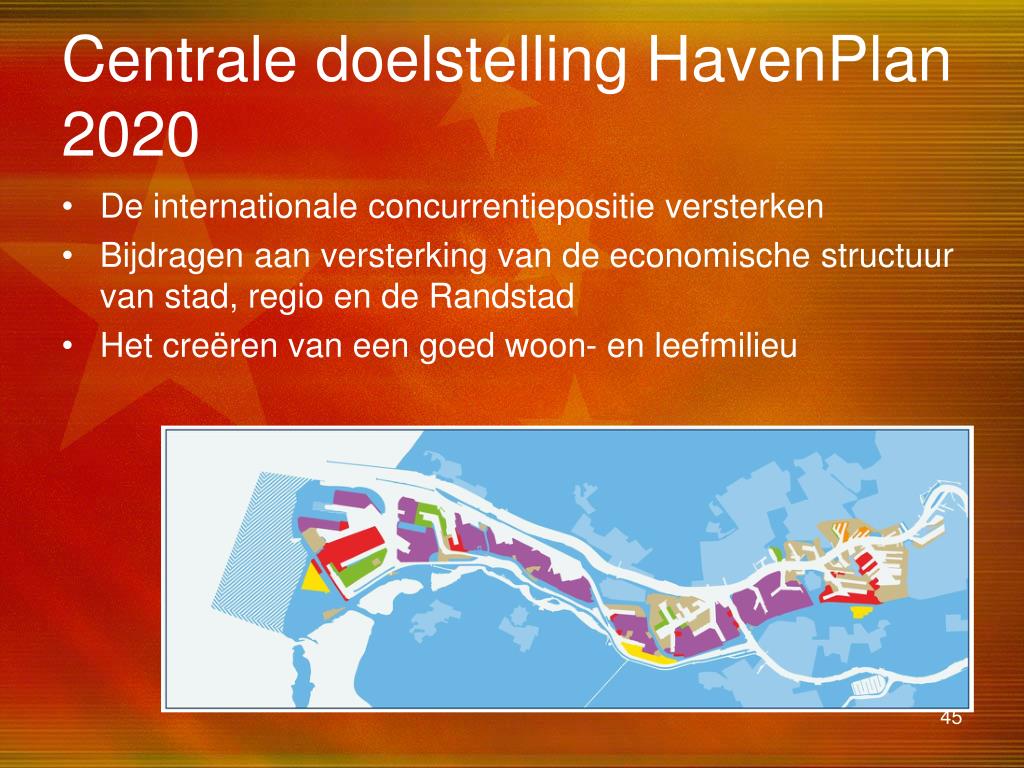 Centrale doelstelling HavenPlan 2020

• De internationale concurrentiepositie versterken
• Bijdragen aan versterking van de economische structuur van stad, regio en de Randstad
• Het creëren van een goed woon- en leefmilieu

45